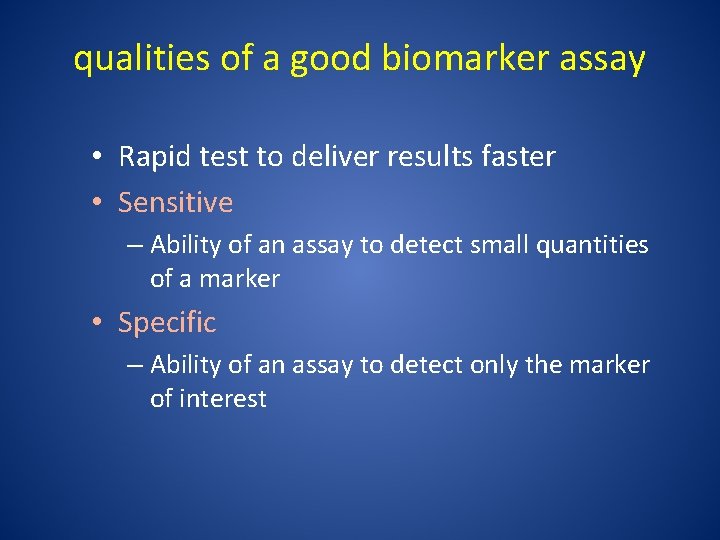 qualities of a good biomarker assay

• Rapid test to deliver results faster
• Sensitive
– Ability of an assay to detect small quantities of a marker
• Specific
– Ability of an assay to detect only the marker of interest